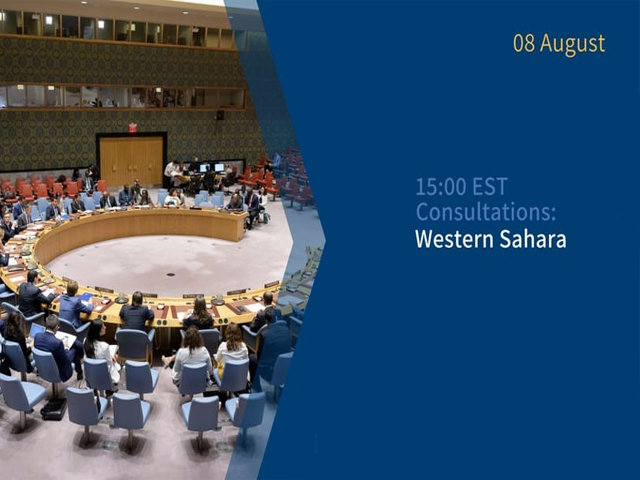 08 August

15:00 EST
Consultations:
Western Sahara